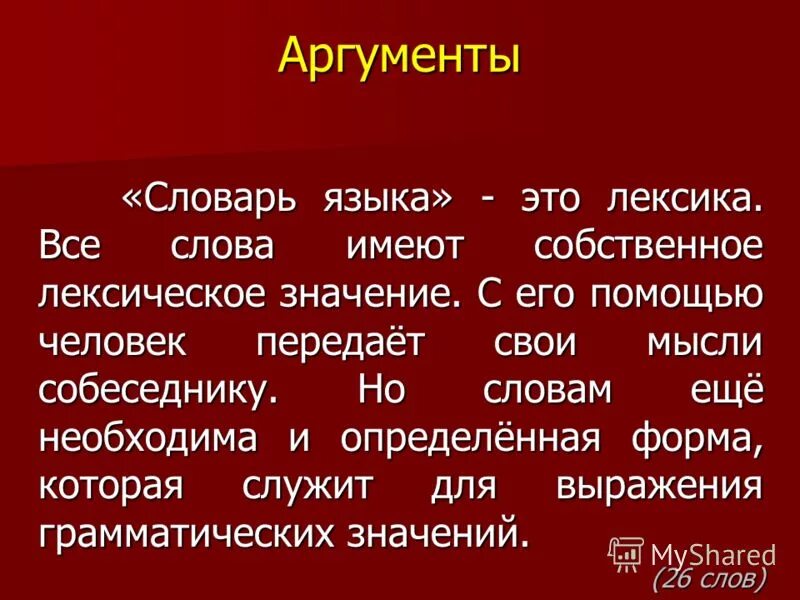 Аргументы

«Словарь языка» - это лексика. Все слова имеют собственное лексическое значение. С его помощью человек передаёт свои мысли собеседнику. Но словам ещё необходима и определённая форма, которая служит для выражения грамматических значений.

MyShared

(26 слов)